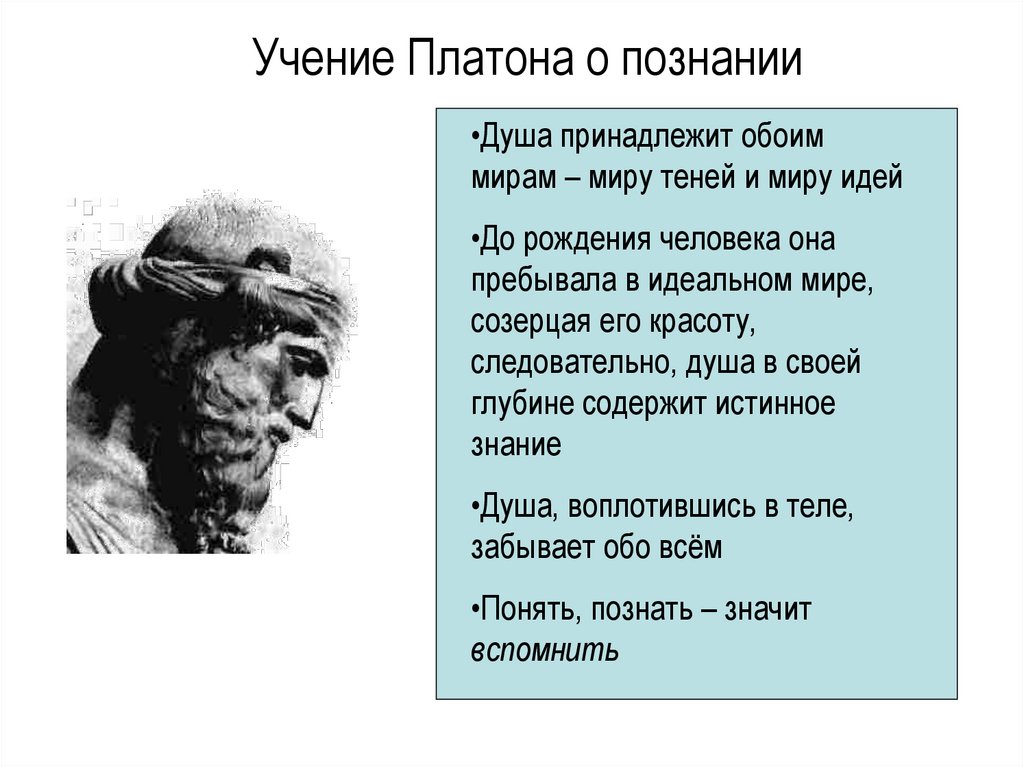 Учение Платона о познании

•Душа принадлежит обоим мирам – миру теней и миру идей

•До рождения человека она пребывала в идеальном мире, созерцая его красоту, следовательно, душа в своей глубине содержит истинное знание

•Душа, воплотившись в теле, забывает обо всём

•Понять, познать – значит вспомнить